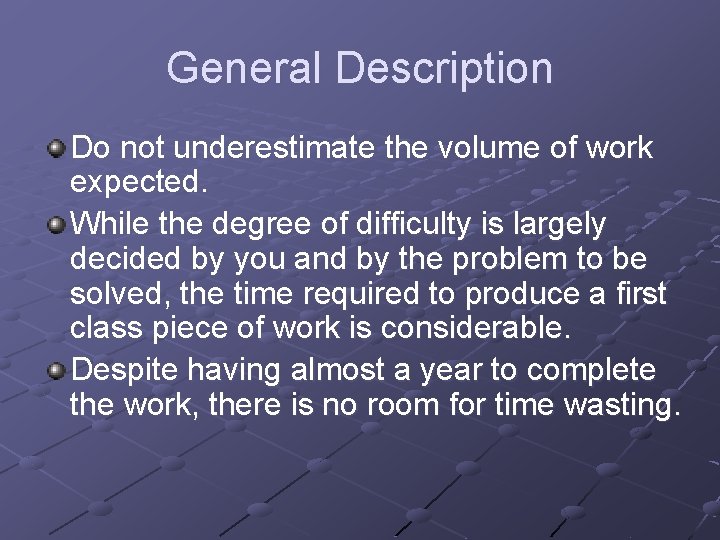 General Description

Do not underestimate the volume of work expected.

While the degree of difficulty is largely decided by you and by the problem to be solved, the time required to produce a first class piece of work is considerable.

Despite having almost a year to complete the work, there is no room for time wasting.